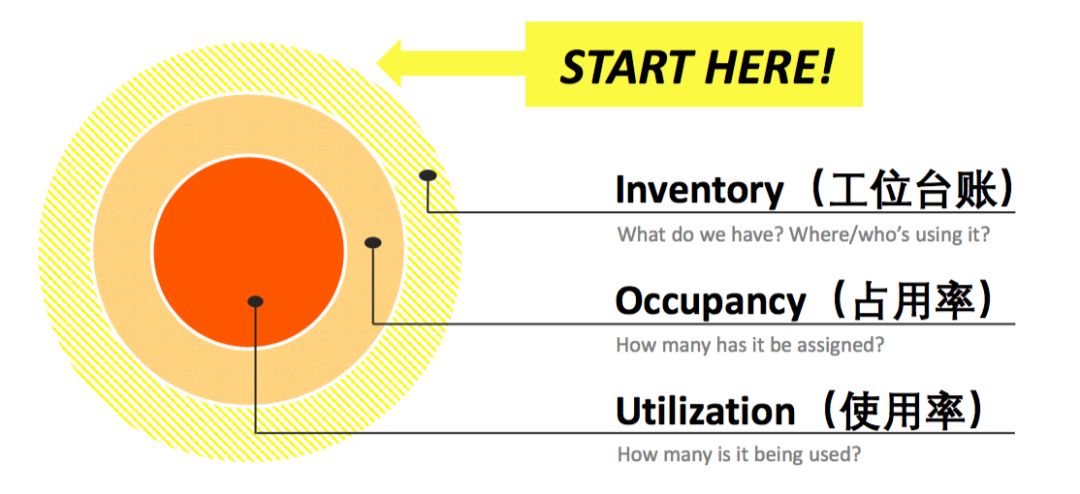 START HERE!

Inventory（工位台账）

What do we have? Where/who's using it?

Occupancy（占用率）

How many has it be assigned?

Utilization（使用率）

How many is it being used?